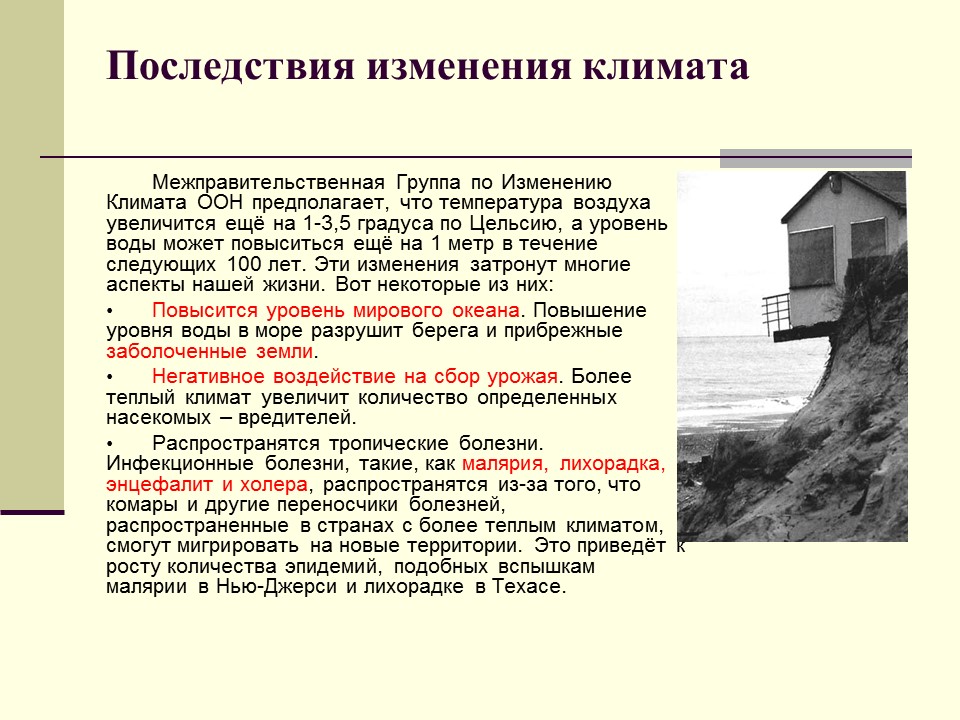 Последствия изменения климата

Межправительственная Группа по Изменению Климата ООН предполагает, что температура воздуха увеличится ещё на 1-3,5 градуса по Цельсию, а уровень воды может повыситься ещё на 1 метр в течение следующих 100 лет. Эти изменения затронут многие аспекты нашей жизни. Вот некоторые из них:

• Повысится уровень мирового океана. Повышение уровня воды в море разрушит берега и прибрежные заболоченные земли.

• Негативное воздействие на сбор урожая. Более теплый климат увеличит количество определенных насекомых – вредителей.

• Распространятся тропические болезни. Инфекционные болезни, такие, как малярия, лихорадка, энцефалит и холера, распространятся из-за того, что комары и другие переносчики болезней, распространенные в странах с более теплым климатом, смогут мигрировать на новые территории. Это приведёт к росту количества эпидемий, подобных вспышкам малярии в Нью-Джерси и лихорадке в Техасе.